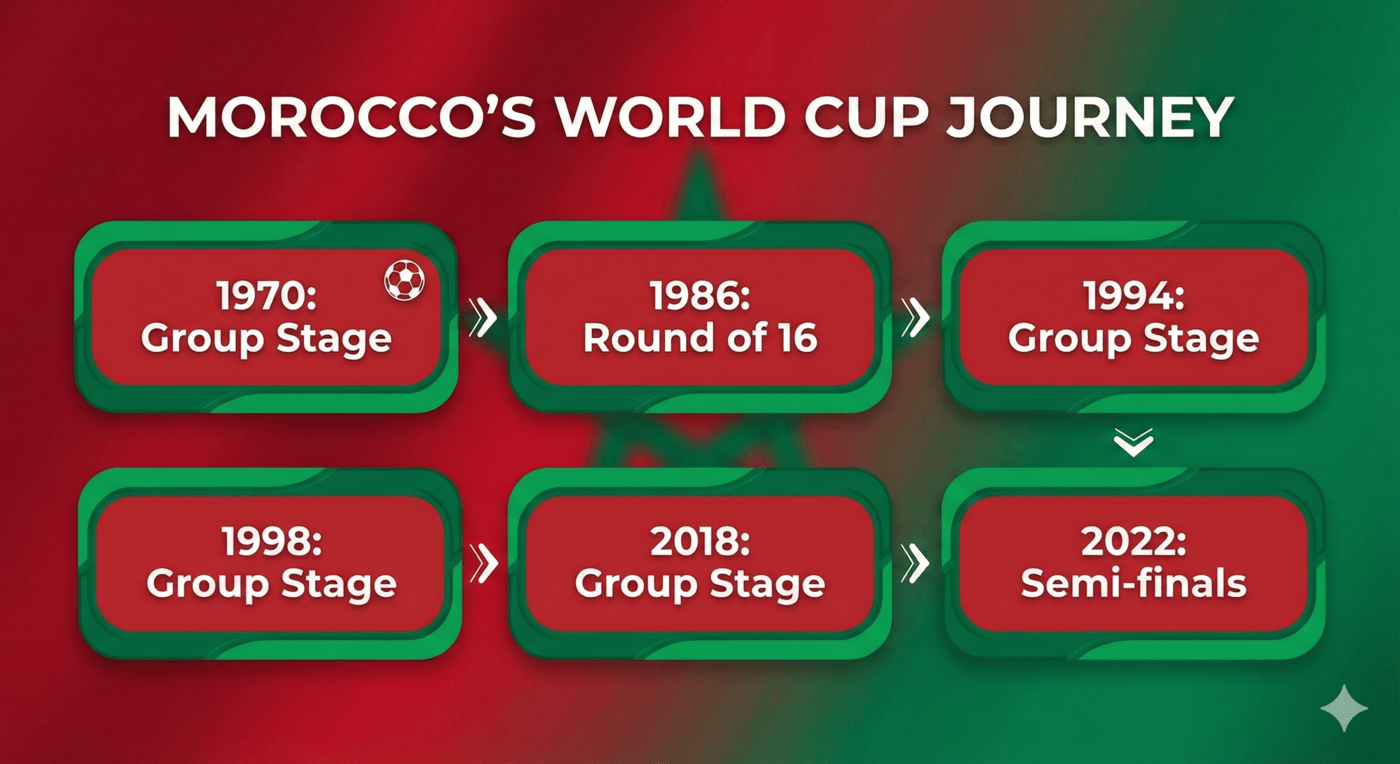 MOROCCO'S WORLD CUP JOURNEY

1970:
Group Stage

1986:
Round of 16

1994:
Group Stage

1998:
Group Stage

2018:
Group Stage

2022:
Semi-finals